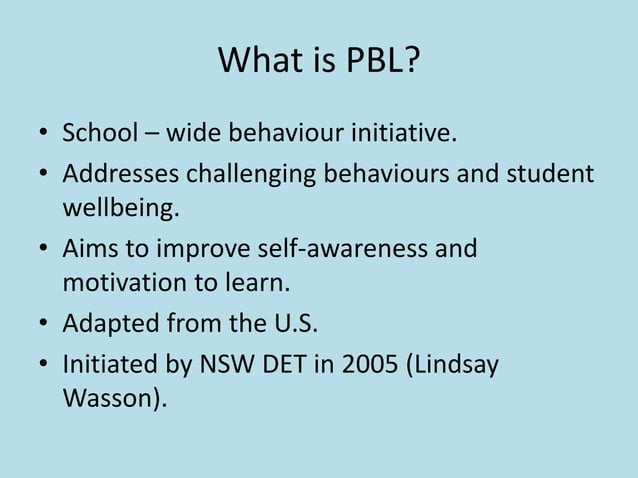 What is PBL?

• School – wide behaviour initiative.
• Addresses challenging behaviours and student wellbeing.
• Aims to improve self-awareness and motivation to learn.
• Adapted from the U.S.
• Initiated by NSW DET in 2005 (Lindsay Wasson).